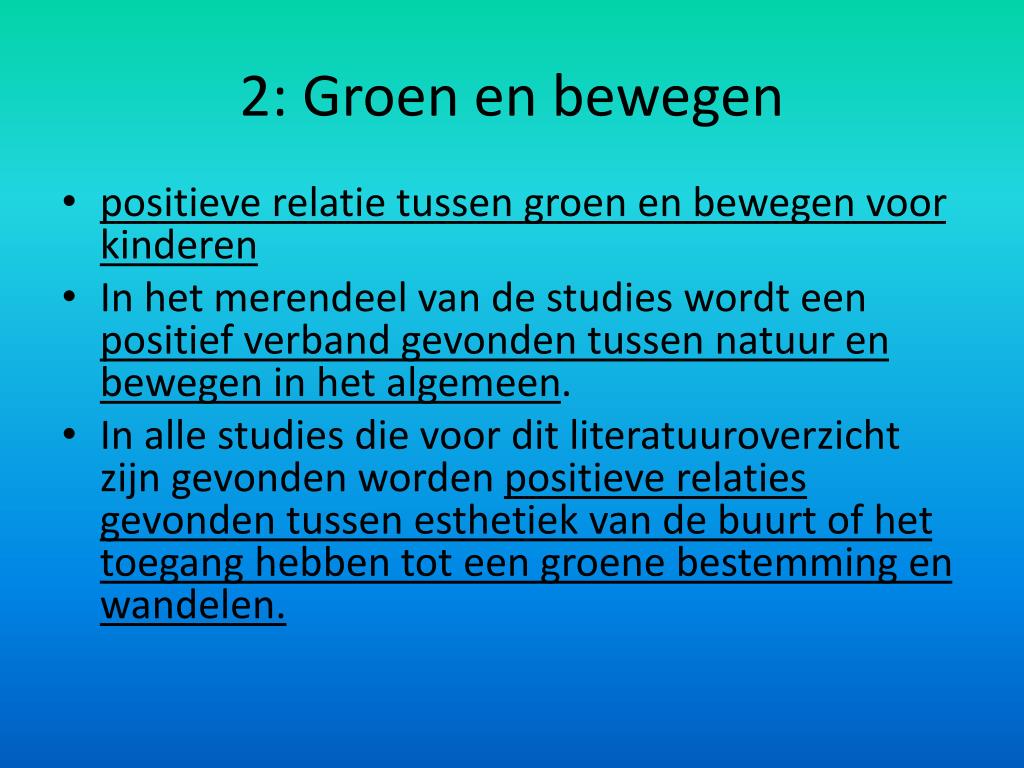 2: Groen en bewegen

• positieve relatie tussen groen en bewegen voor kinderen
• In het merendeel van de studies wordt een positief verband gevonden tussen natuur en bewegen in het algemeen.
• In alle studies die voor dit literatuuroverzicht zijn gevonden worden positieve relaties gevonden tussen esthetiek van de buurt of het toegang hebben tot een groene bestemming en wandelen.